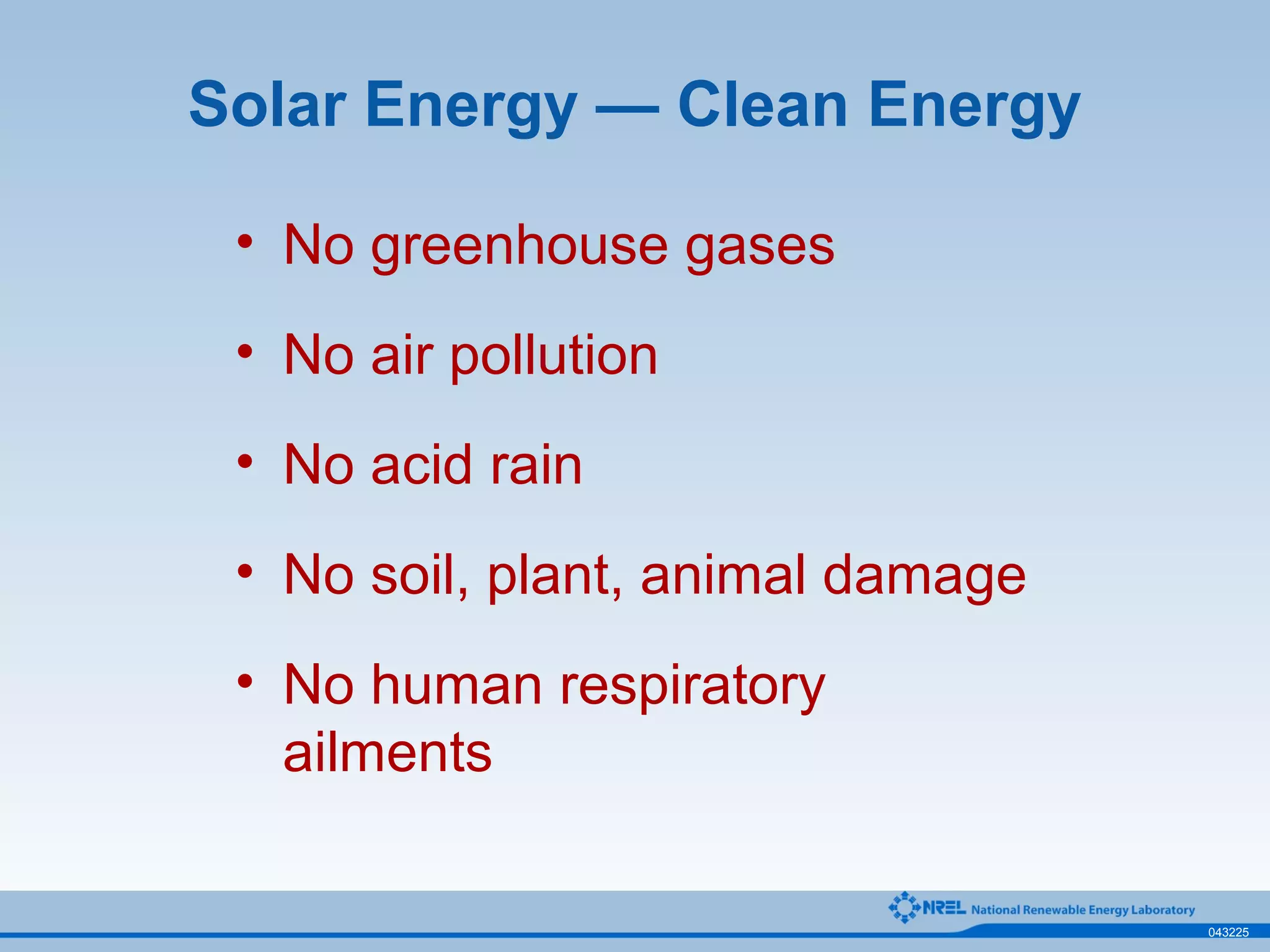 Solar Energy — Clean Energy

• No greenhouse gases
• No air pollution
• No acid rain
• No soil, plant, animal damage
• No human respiratory ailments

NREL National Renewable Energy Laboratory

043225